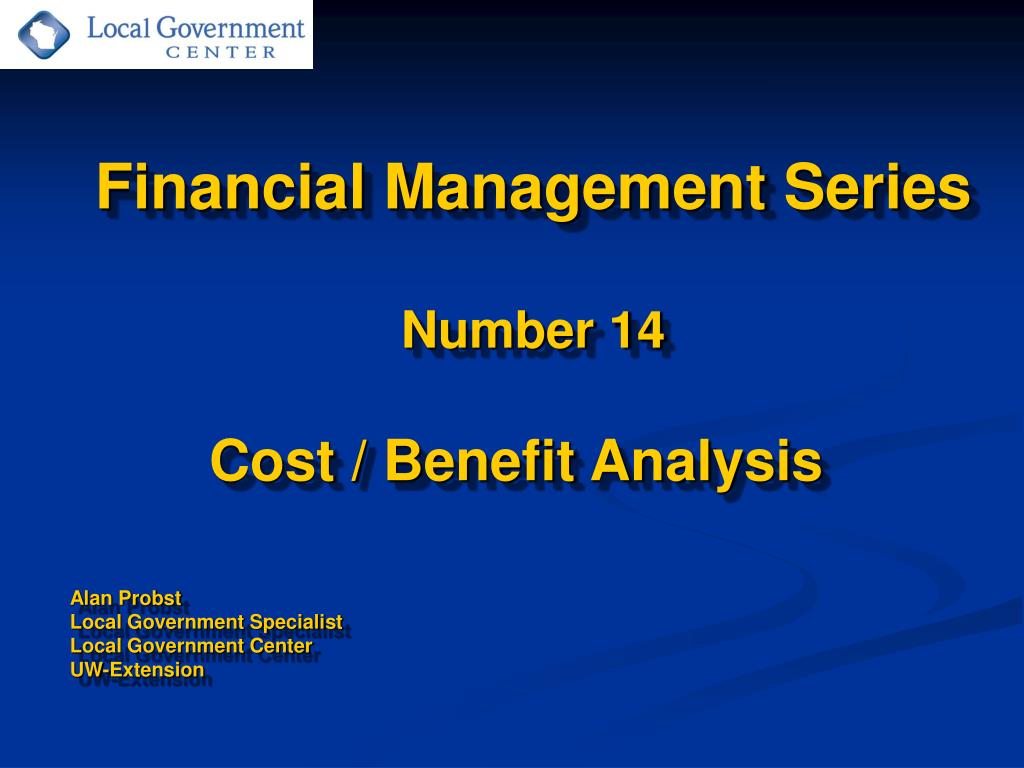 Local Government
CENTER

Financial Management Series

Number 14

Cost / Benefit Analysis

Alan Probst
Local Government Specialist
Local Government Center
UW-Extension